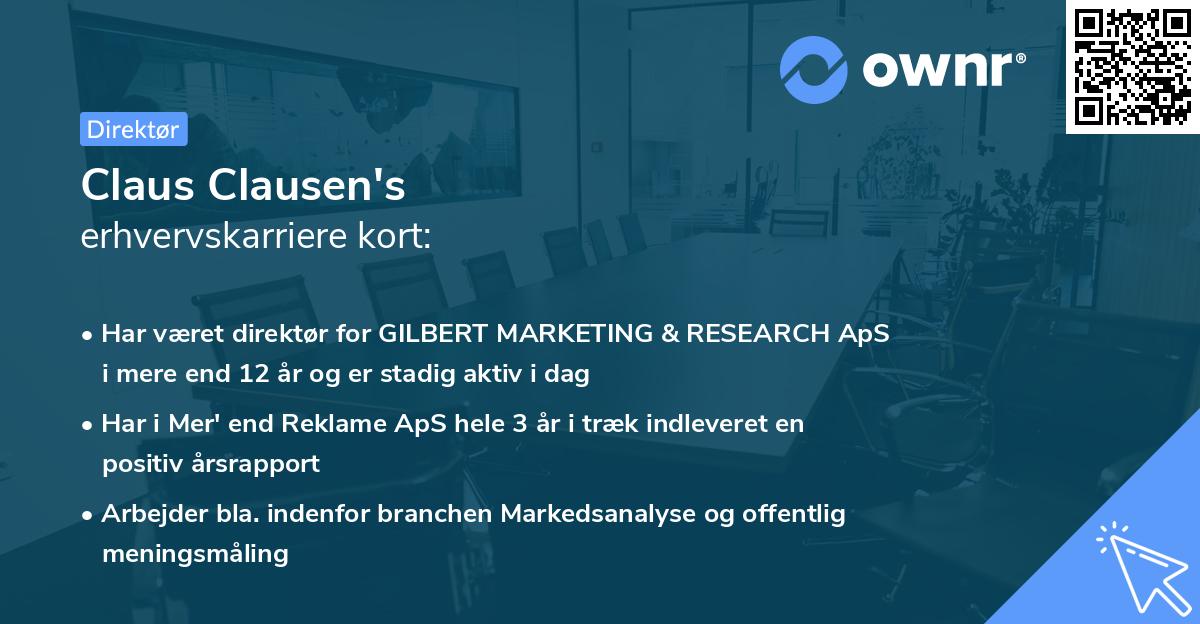 ownr®

Direktør

Claus Clausen's
erhvervskarriere kort:

• Har været direktør for GILBERT MARKETING & RESEARCH ApS i mere end 12 år og er stadig aktiv i dag
• Har i Mer' end Reklame ApS hele 3 år i træk indleveret en positiv årsrapport
• Arbejder bla. indenfor branchen Markedsanalyse og offentlig meningsmåling